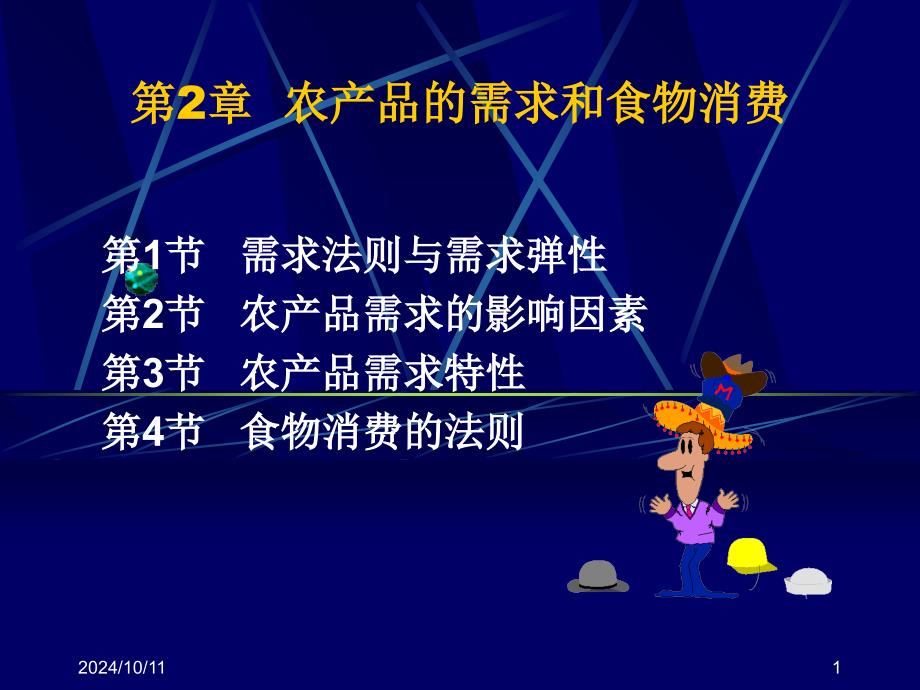 第2章 农产品的需求和食物消费

第1节 需求法则与需求弹性
第2节 农产品需求的影响因素
第3节 农产品需求特性
第4节 食物消费的法则

M

2024/10/11

1